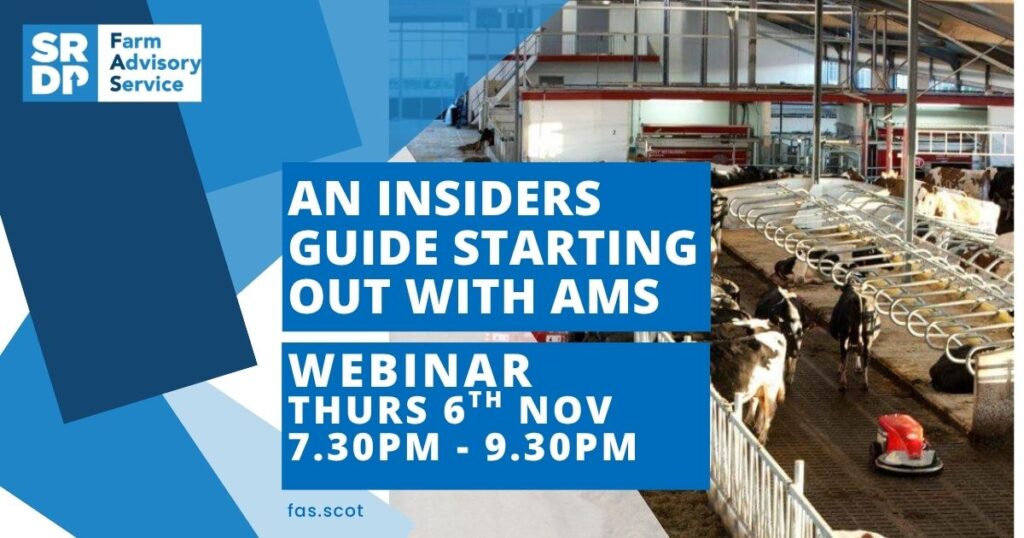 SRDP Farm Advisory Service

AN INSIDERS GUIDE STARTING OUT WITH AMS

WEBINAR
THURS 6$^{TH}$ NOV
7.30PM - 9.30PM

fas.scot